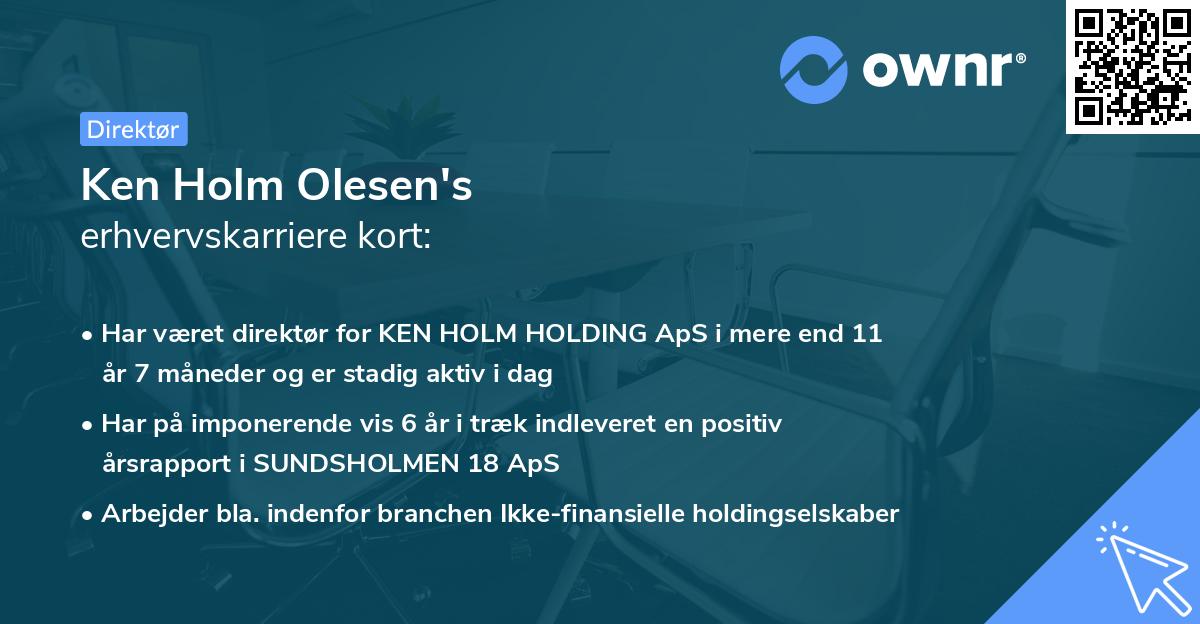 ownr®

Direktør

Ken Holm Olesen's
erhvervskarriere kort:

• Har været direktør for KEN HOLM HOLDING ApS i mere end 11 år 7 måneder og er stadig aktiv i dag

• Har på imponerende vis 6 år i træk indleveret en positiv årsrapport i SUNDSHOLMEN 18 ApS

• Arbejder bla. indenfor branchen Ikke-finansielle holdingselskaber